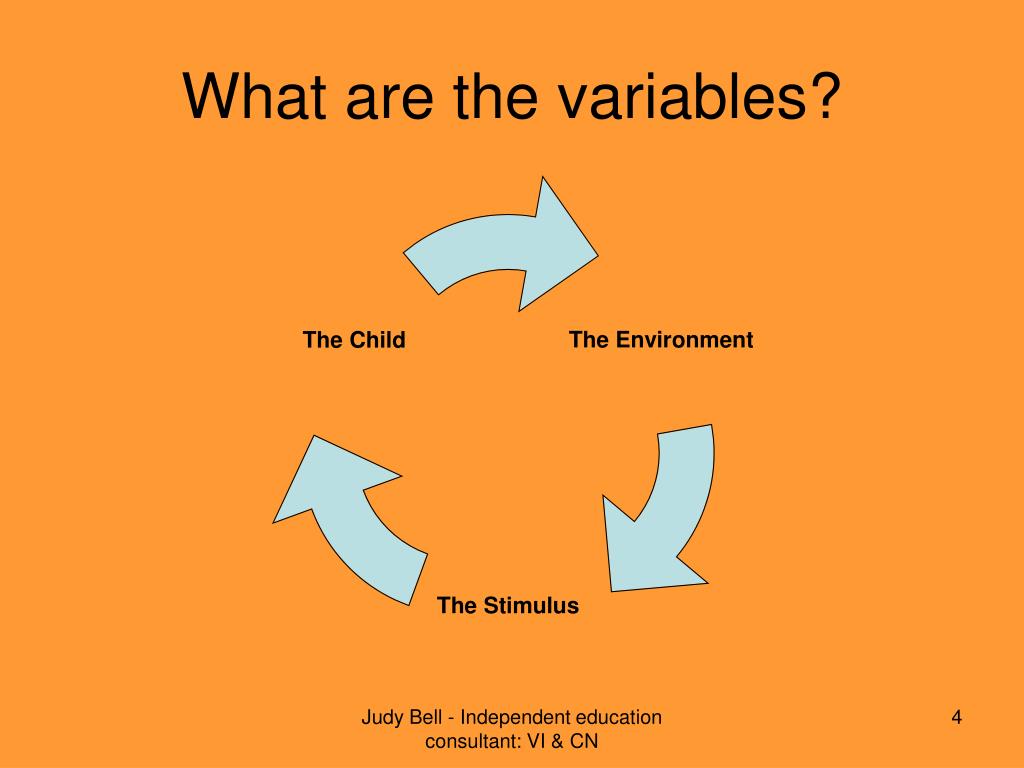 What are the variables?

The Child

The Environment

The Stimulus

Judy Bell - Independent education consultant: VI & CN

4